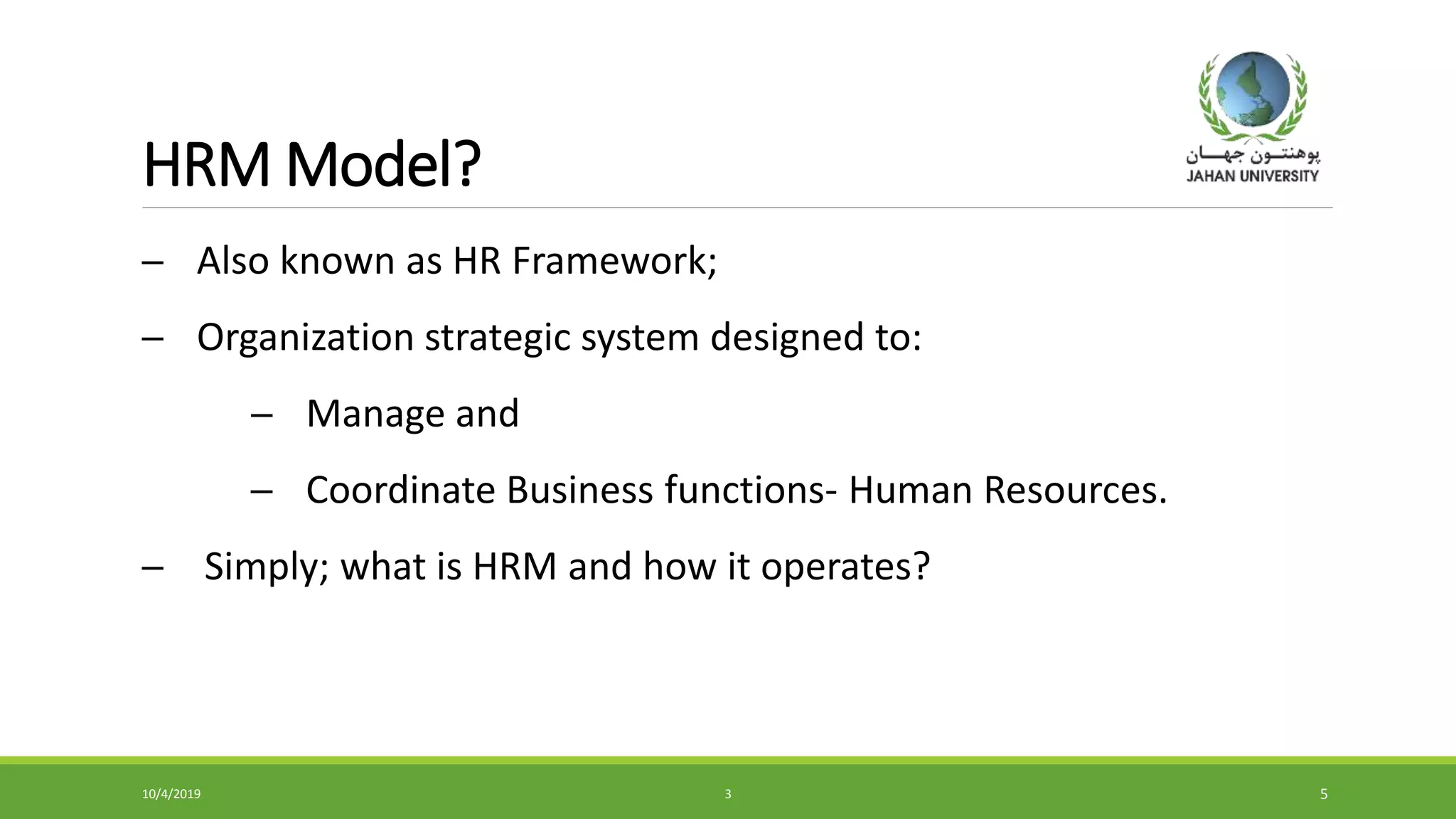 HRM Model?

پوهنتون جهان
JAHAN UNIVERSITY

– Also known as HR Framework;

– Organization strategic system designed to:

– Manage and

– Coordinate Business functions- Human Resources.

– Simply; what is HRM and how it operates?

10/4/2019

3

5